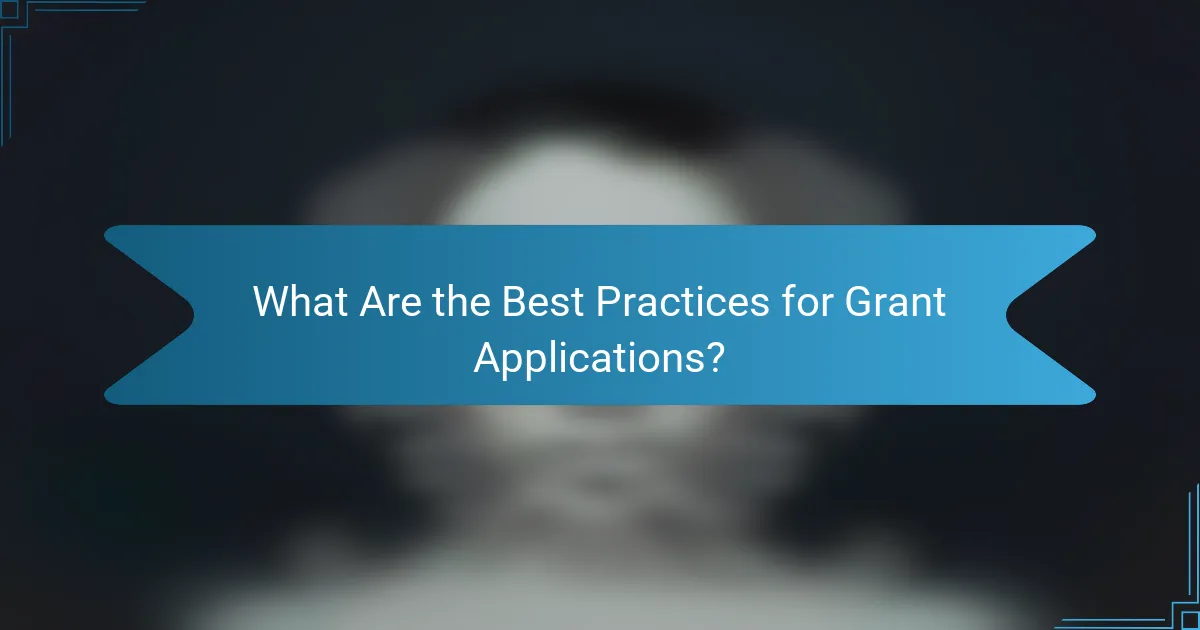 What Are the Best Practices for Grant Applications?